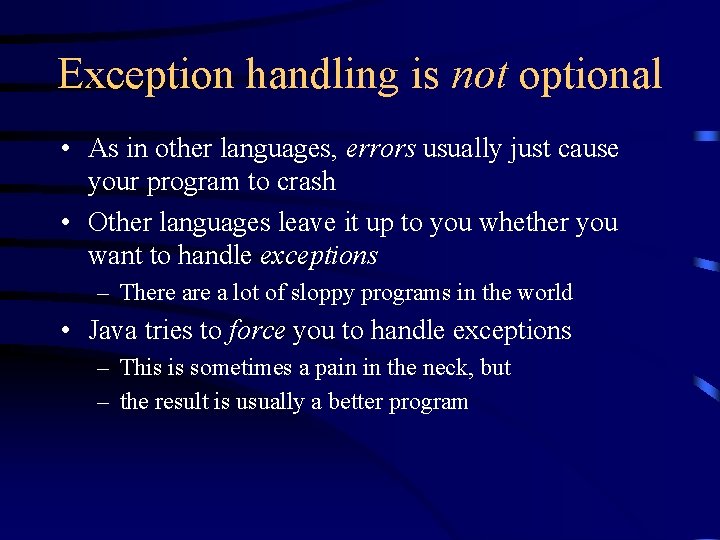 Exception handling is not optional

• As in other languages, errors usually just cause your program to crash

• Other languages leave it up to you whether you want to handle exceptions

– There are a lot of sloppy programs in the world

• Java tries to force you to handle exceptions

– This is sometimes a pain in the neck, but

– the result is usually a better program